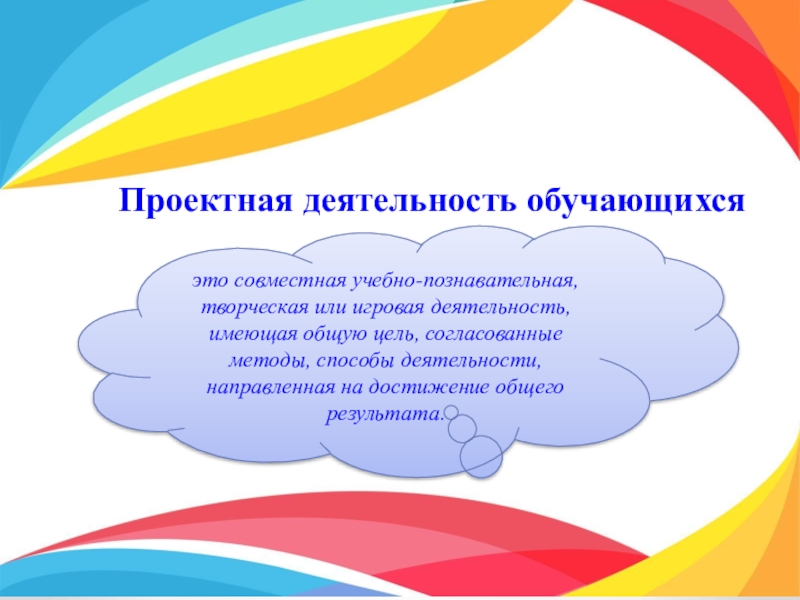 Проектная деятельность обучающихся

это совместная учебно-познавательная, творческая или игровая деятельность, имеющая общую цель, согласованные методы, способы деятельности, направленная на достижение общего результата.